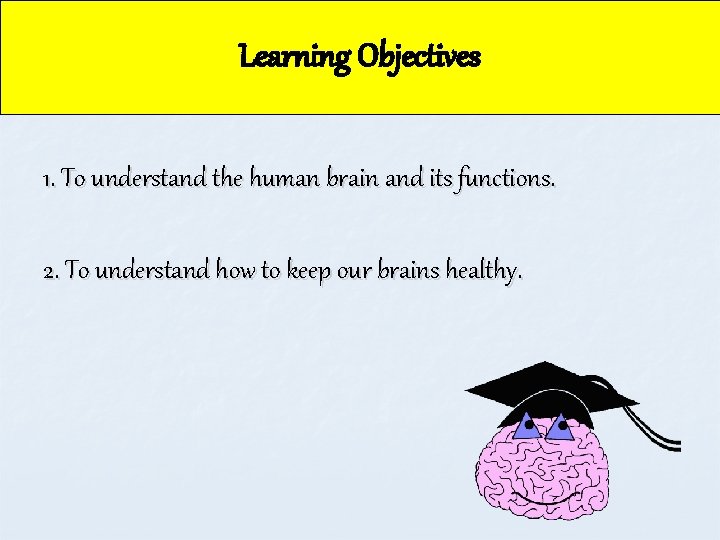 Learning Objectives

1. To understand the human brain and its functions.

2. To understand how to keep our brains healthy.